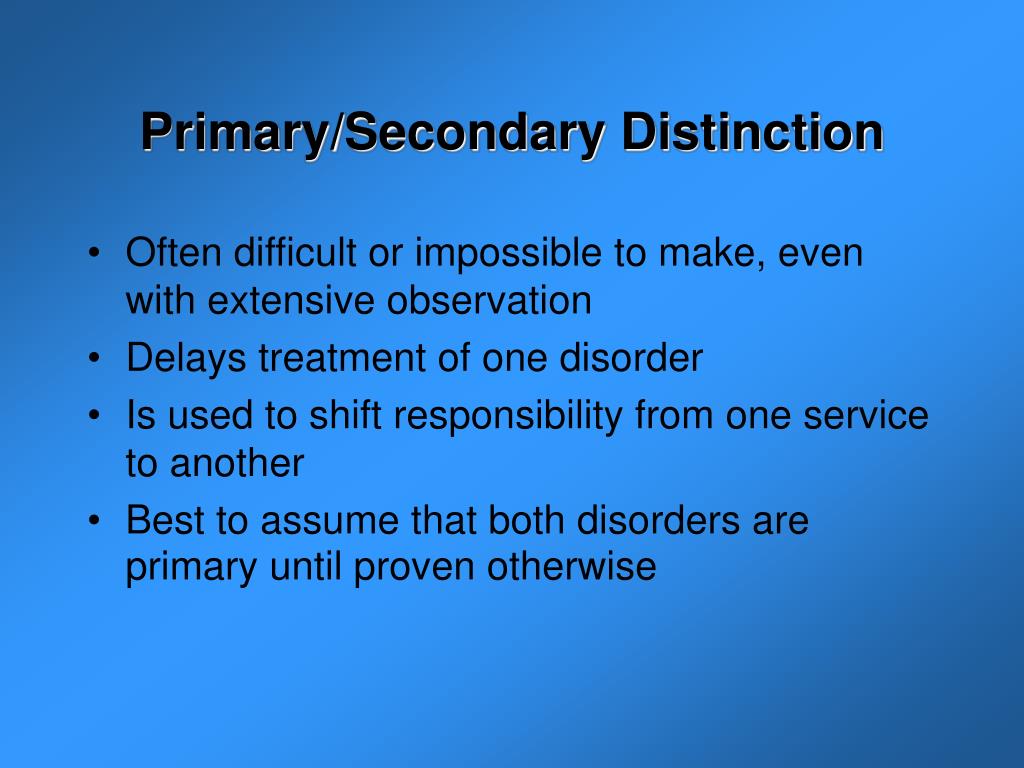 Primary/Secondary Distinction

• Often difficult or impossible to make, even with extensive observation
• Delays treatment of one disorder
• Is used to shift responsibility from one service to another
• Best to assume that both disorders are primary until proven otherwise